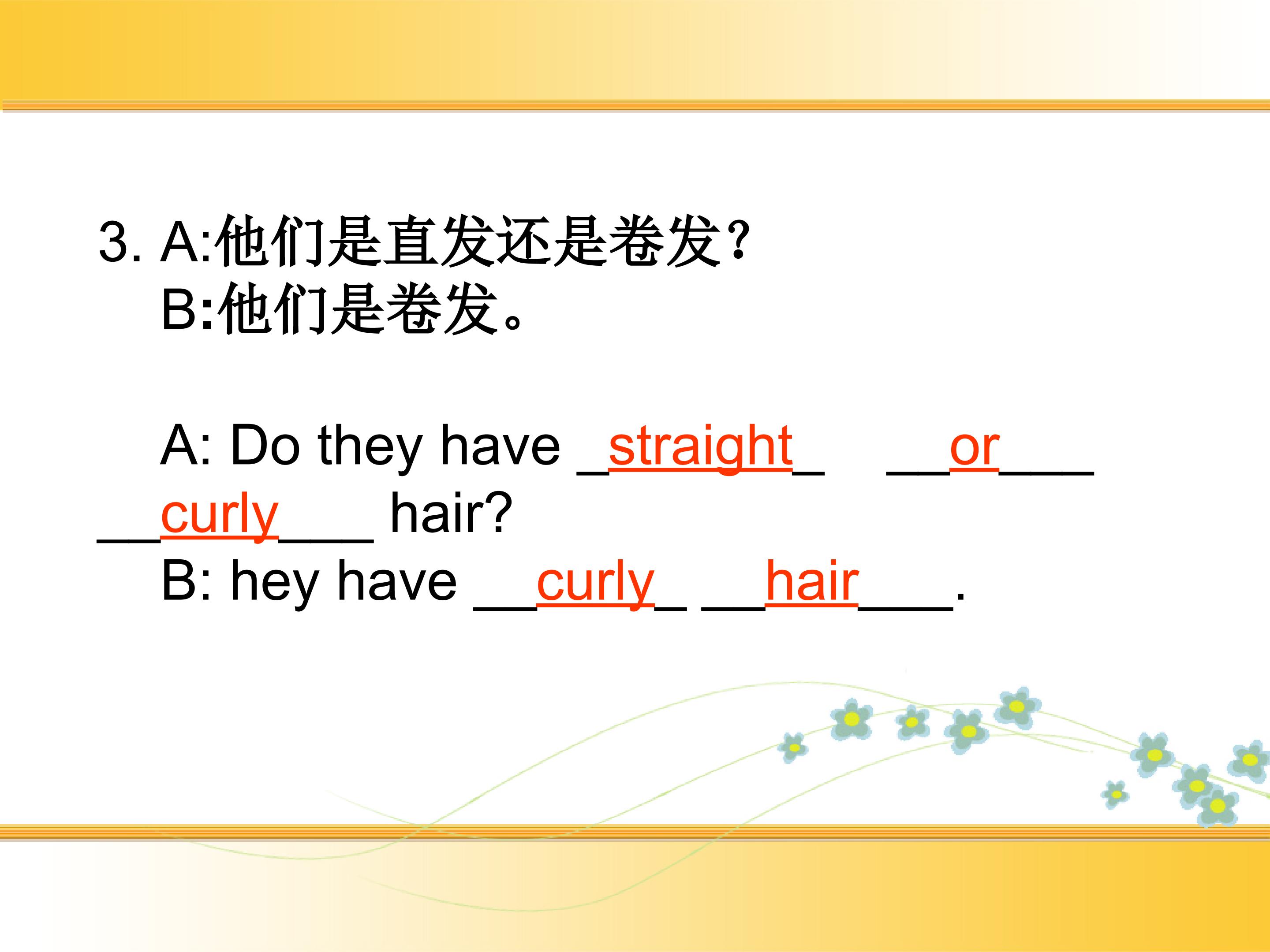 3. A:他们是直发还是卷发?
B:他们是卷发。

A: Do they have _straight_ __or____ __curly____ hair?
B: hey have __curly_ __hair____.